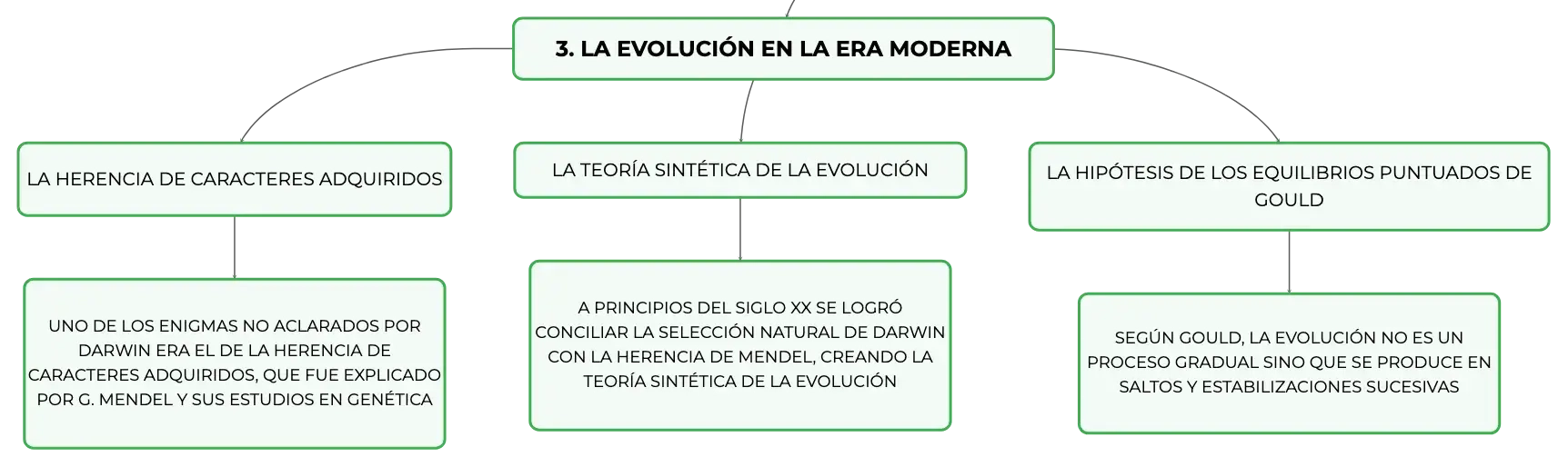 3. LA EVOLUCIÓN EN LA ERA MODERNA

LA HERENCIA DE CARACTERES ADQUIRIDOS

UNO DE LOS ENIGMAS NO ACLARADOS POR DARWIN ERA EL DE LA HERENCIA DE CARACTERES ADQUIRIDOS, QUE FUE EXPLICADO POR G. MENDEL Y SUS ESTUDIOS EN GENÉTICA

LA TEORÍA SINTÉTICA DE LA EVOLUCIÓN

A PRINCIPIOS DEL SIGLO XX SE LOGRÓ CONCILIAR LA SELECCIÓN NATURAL DE DARWIN CON LA HERENCIA DE MENDEL, CREANDO LA TEORÍA SINTÉTICA DE LA EVOLUCIÓN

LA HIPÓTESIS DE LOS EQUILIBRIOS PUNTUADOS DE GOULD

SEGÚN GOULD, LA EVOLUCIÓN NO ES UN PROCESO GRADUAL SINO QUE SE PRODUCE EN SALTOS Y ESTABILIZACIONES SUCESIVAS